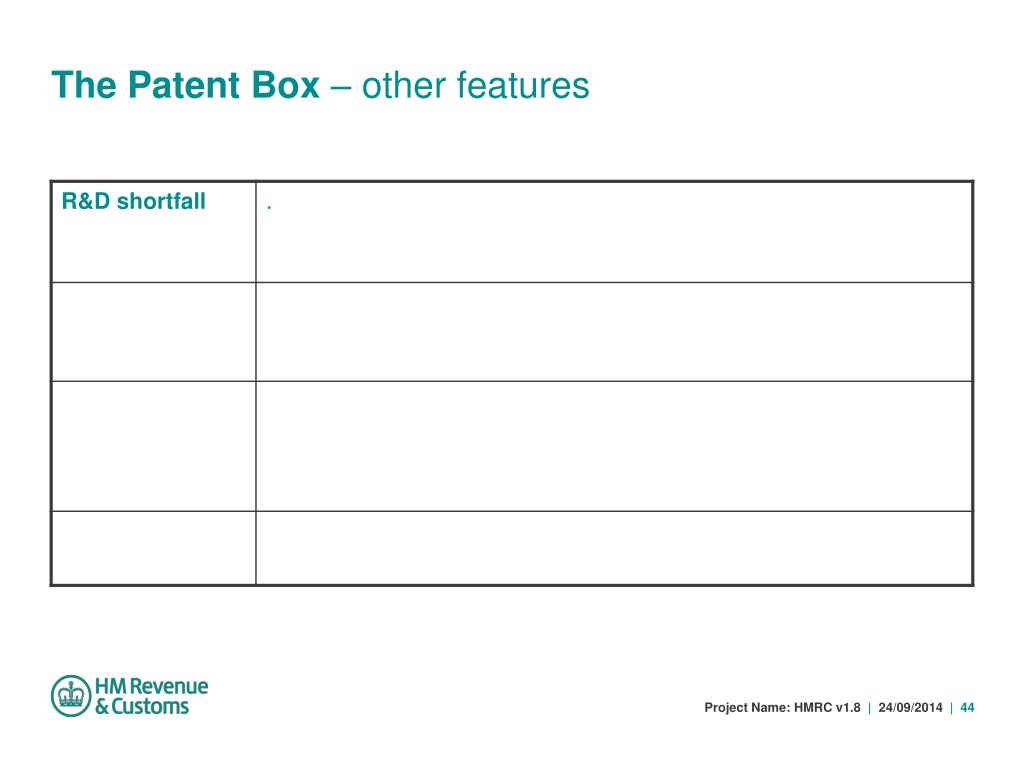 The Patent Box – other features

| R&D shortfall | . |
|---|---|
| | |
| | |
| | |

HM Revenue & Customs

Project Name: HMRC v1.8 | 24/09/2014 | 44